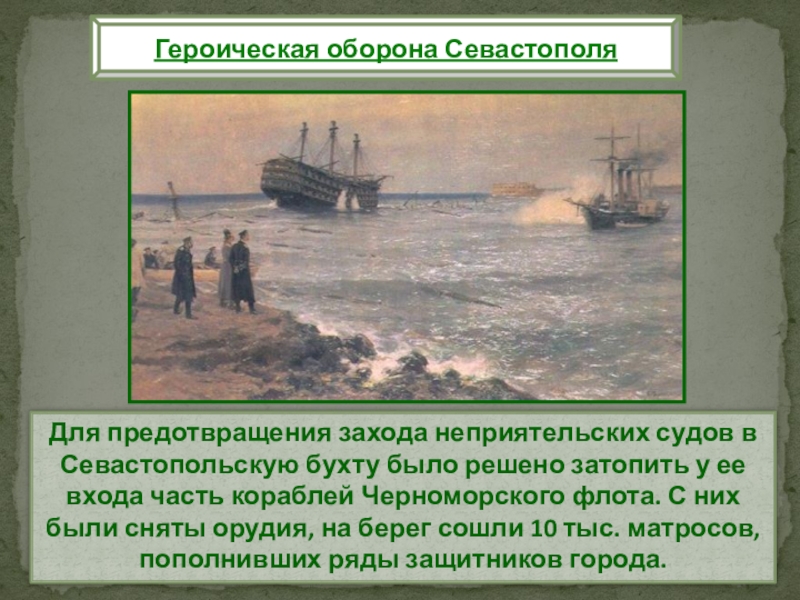 Героическая оборона Севастополя

Для предотвращения захода неприятельских судов в Севастопольскую бухту было решено затопить у ее входа часть кораблей Черноморского флота. С них были сняты орудия, на берег сошли 10 тыс. матросов, пополнивших ряды защитников города.